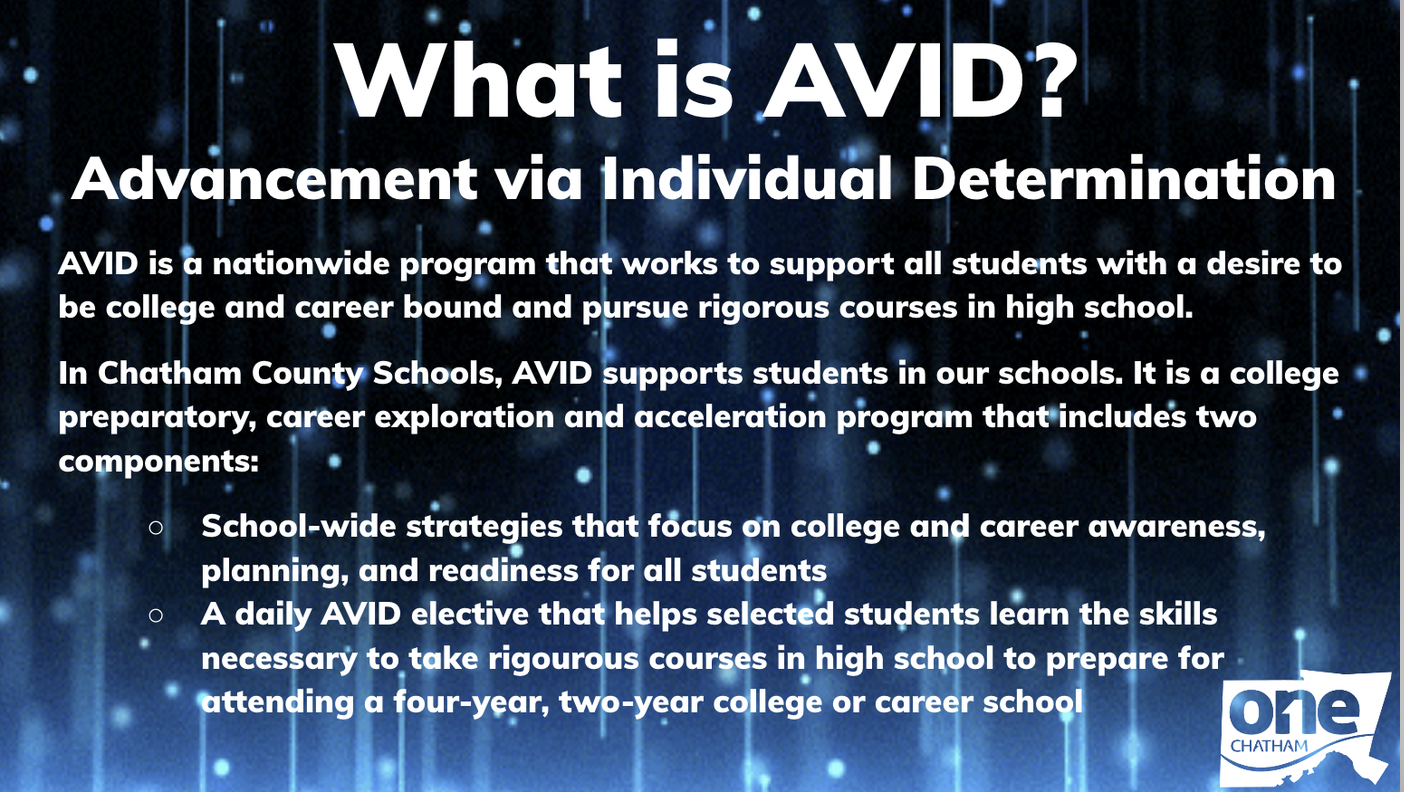 What is AVID?
Advancement via Individual Determination

AVID is a nationwide program that works to support all students with a desire to be college and career bound and pursue rigorous courses in high school.

In Chatham County Schools, AVID supports students in our schools. It is a college preparatory, career exploration and acceleration program that includes two components:

○ School-wide strategies that focus on college and career awareness, planning, and readiness for all students
○ A daily AVID elective that helps selected students learn the skills necessary to take rigourous courses in high school to prepare for attending a four-year, two-year college or career school

one
CHATHAM